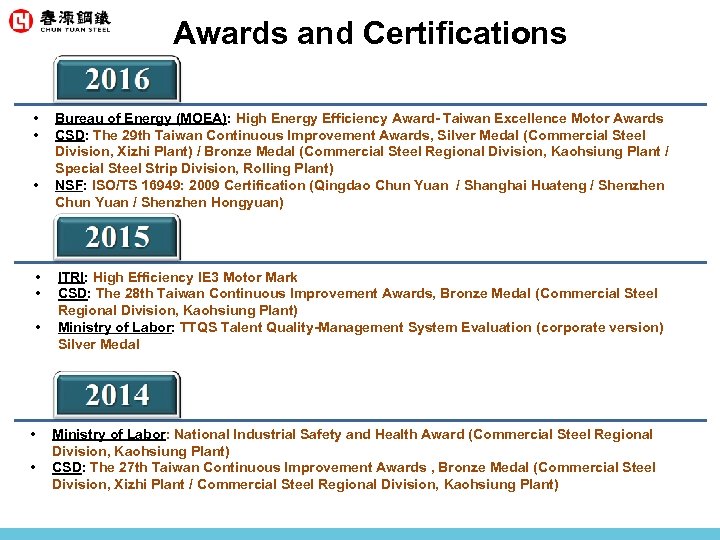 春源鋼鐵
CHUN YUAN STEEL

Awards and Certifications

2016

• Bureau of Energy (MOEA): High Energy Efficiency Award- Taiwan Excellence Motor Awards
• CSD: The 29th Taiwan Continuous Improvement Awards, Silver Medal (Commercial Steel Division, Xizhi Plant) / Bronze Medal (Commercial Steel Regional Division, Kaohsiung Plant / Special Steel Strip Division, Rolling Plant)
• NSF: ISO/TS 16949: 2009 Certification (Qingdao Chun Yuan / Shanghai Huateng / Shenzhen Chun Yuan / Shenzhen Hongyuan)

2015

• ITRI: High Efficiency IE3 Motor Mark
• CSD: The 28th Taiwan Continuous Improvement Awards, Bronze Medal (Commercial Steel Regional Division, Kaohsiung Plant)
• Ministry of Labor: TTQS Talent Quality-Management System Evaluation (corporate version) Silver Medal

2014

• Ministry of Labor: National Industrial Safety and Health Award (Commercial Steel Regional Division, Kaohsiung Plant)
• CSD: The 27th Taiwan Continuous Improvement Awards , Bronze Medal (Commercial Steel Division, Xizhi Plant / Commercial Steel Regional Division, Kaohsiung Plant)